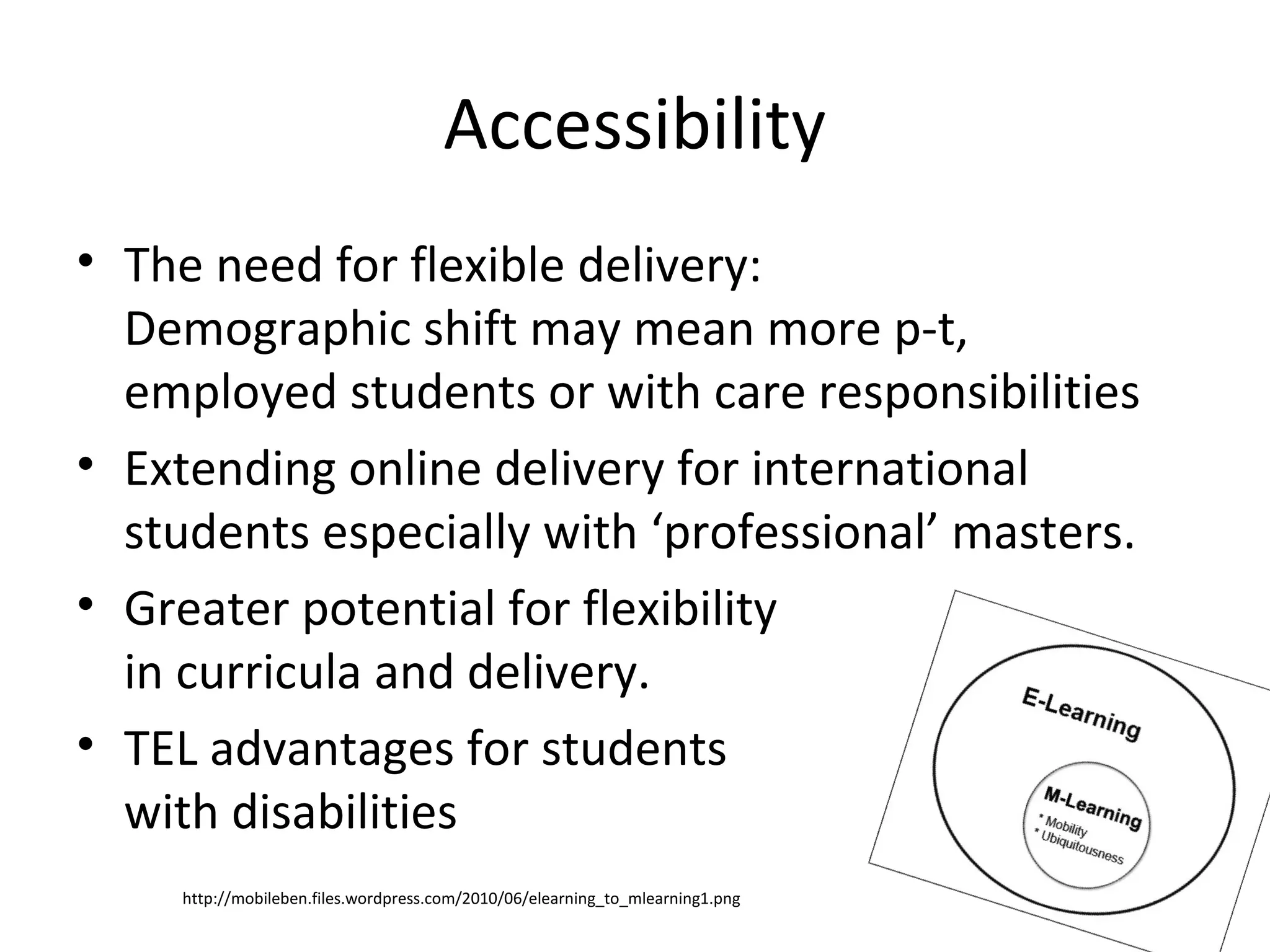 Accessibility

• The need for flexible delivery:
Demographic shift may mean more p-t, employed students or with care responsibilities

• Extending online delivery for international students especially with ‘professional’ masters.

• Greater potential for flexibility in curricula and delivery.

• TEL advantages for students with disabilities

E-Learning

M-Learning
* Mobility
* Ubiquitousness

http://mobileben.files.wordpress.com/2010/06/elearning_to_mlearning1.png